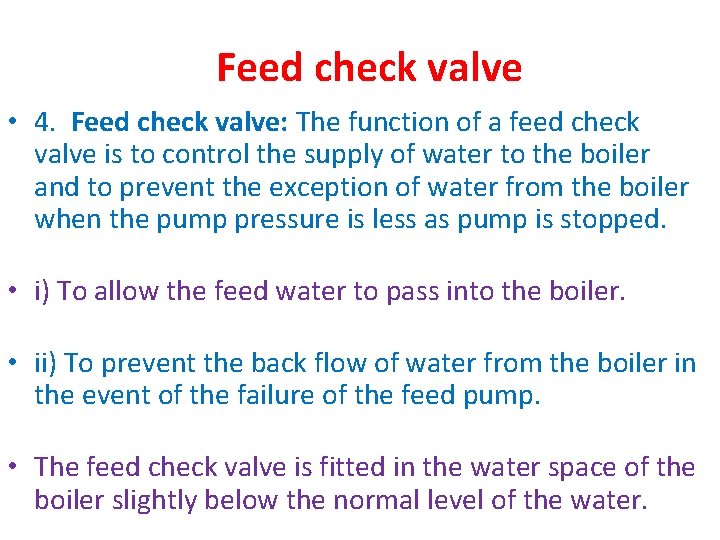 Feed check valve

• 4. Feed check valve: The function of a feed check valve is to control the supply of water to the boiler and to prevent the exception of water from the boiler when the pump pressure is less as pump is stopped.

• i) To allow the feed water to pass into the boiler.

• ii) To prevent the back flow of water from the boiler in the event of the failure of the feed pump.

• The feed check valve is fitted in the water space of the boiler slightly below the normal level of the water.